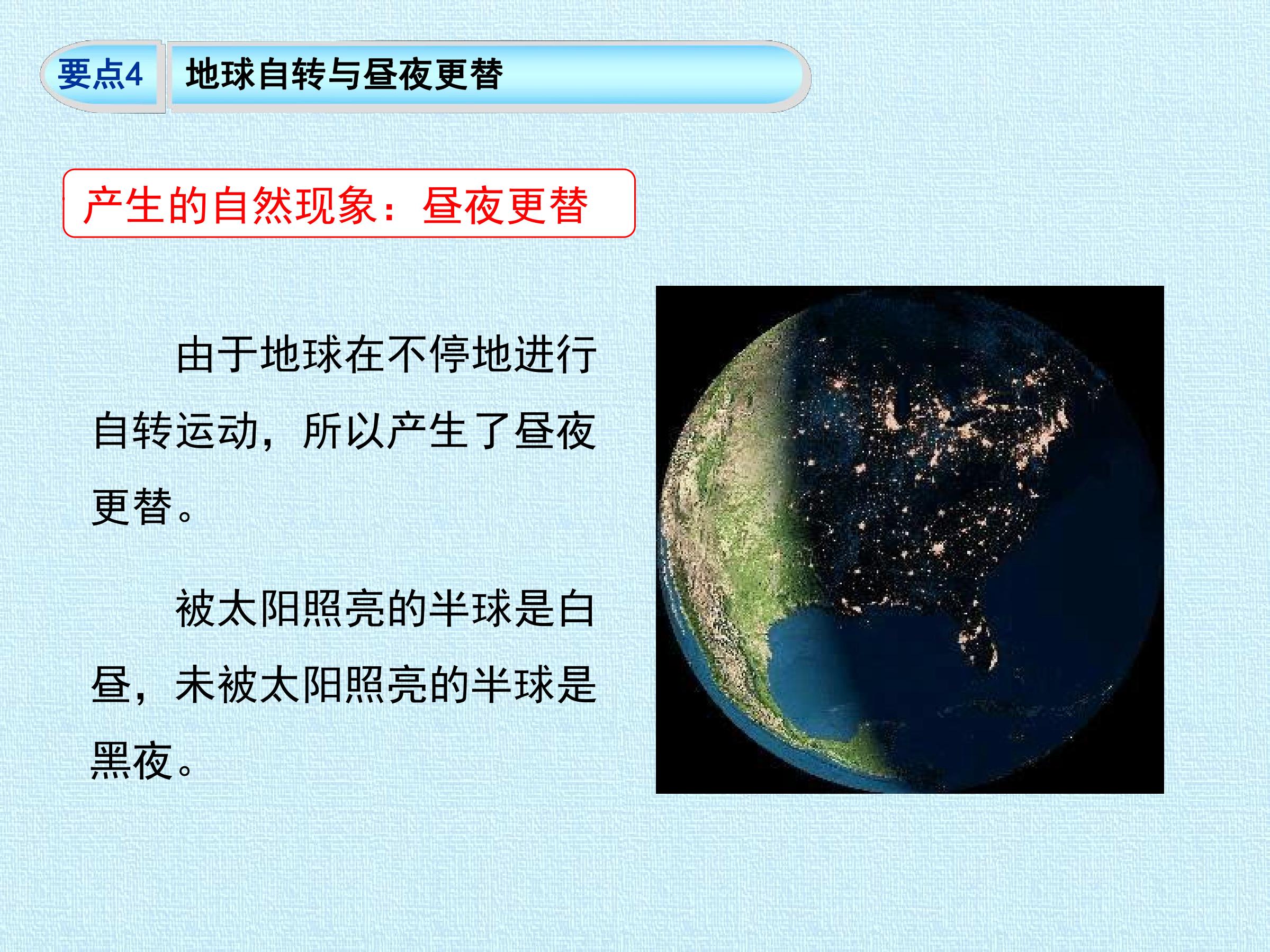 要点4 地球自转与昼夜更替

产生的自然现象：昼夜更替

由于地球在不停地进行自转运动，所以产生了昼夜更替。

被太阳照亮的半球是白昼，未被太阳照亮的半球是黑夜。